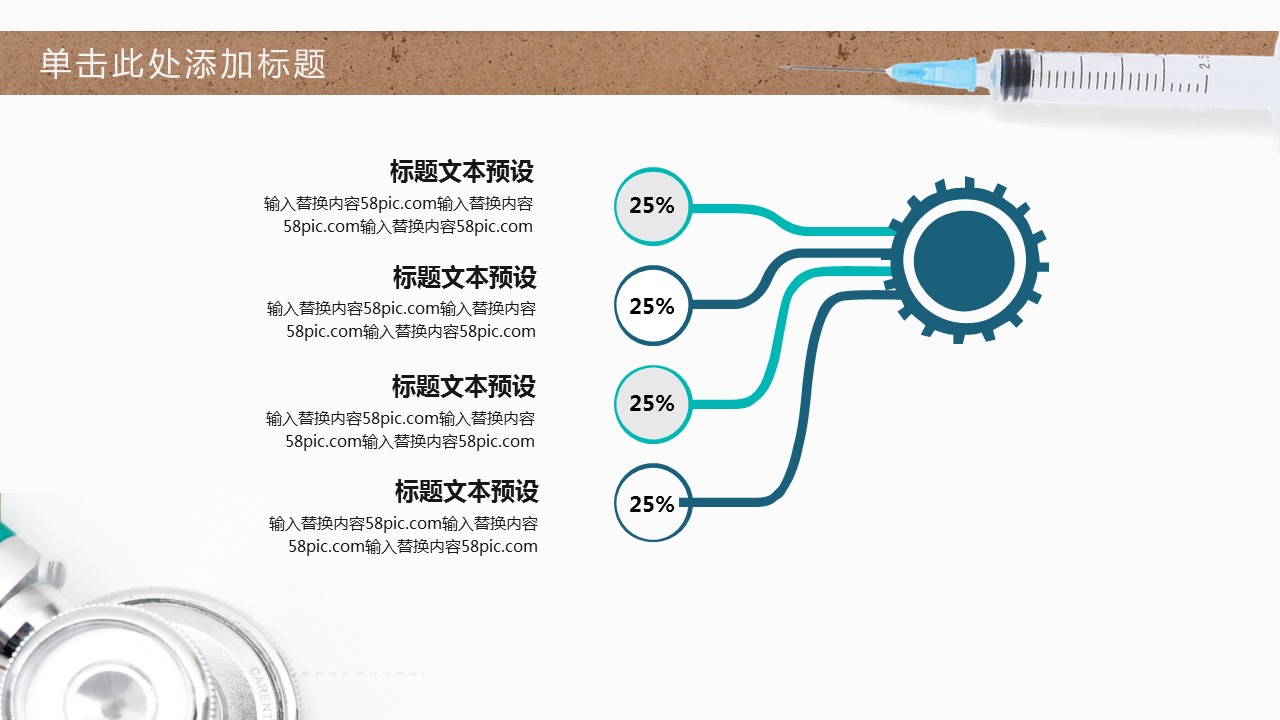 单击此处添加标题

标题文本预设
输入替换内容58pic.com输入替换内容58pic.com输入替换内容58pic.com

25%

标题文本预设
输入替换内容58pic.com输入替换内容58pic.com输入替换内容58pic.com

25%

标题文本预设
输入替换内容58pic.com输入替换内容58pic.com输入替换内容58pic.com

25%

标题文本预设
输入替换内容58pic.com输入替换内容58pic.com输入替换内容58pic.com

25%